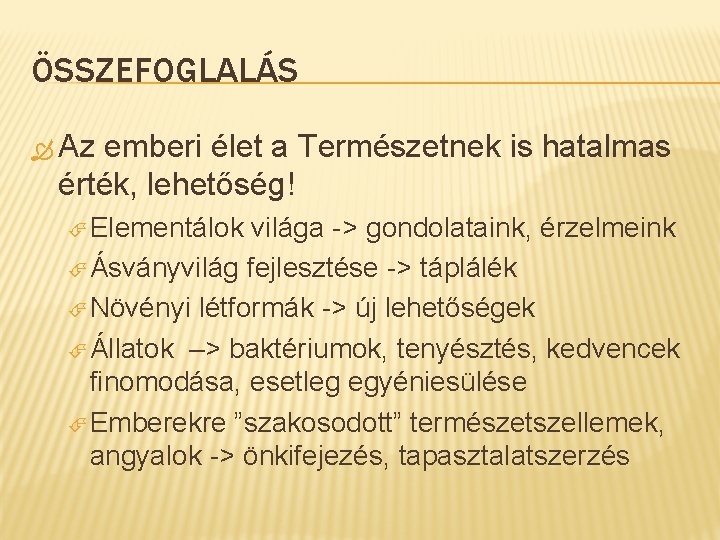 ÖSSZEFOGLALÁS

Az emberi élet a Természetnek is hatalmas érték, lehetőség!

Elementálok világa -> gondolataink, érzelmeink

Ásványvilág fejlesztése -> táplálék

Növényi létformák -> új lehetőségek

Állatok –> baktériumok, tenyésztés, kedvencek finomodása, esetleg egyéniesülése

Emberekre ”szakosodott” természetszellemek, angyalok -> önkifejezés, tapasztalatszerzés